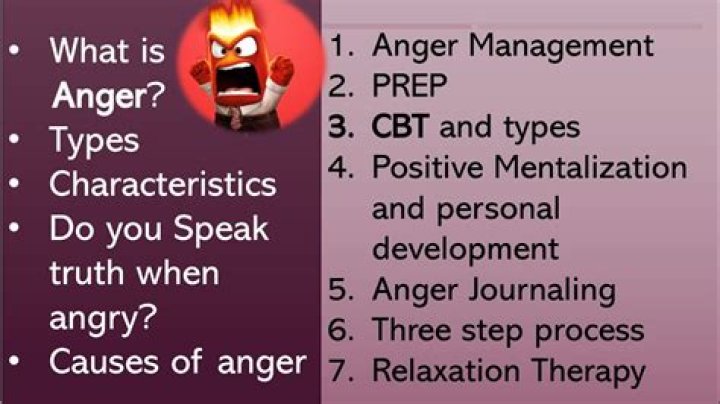 • What is Anger?
• Types
• Characteristics
• Do you Speak truth when angry?
• Causes of anger

1. Anger Management
2. PREP
3. CBT and types
4. Positive Mentalization and personal development
5. Anger Journaling
6. Three step process
7. Relaxation Therapy